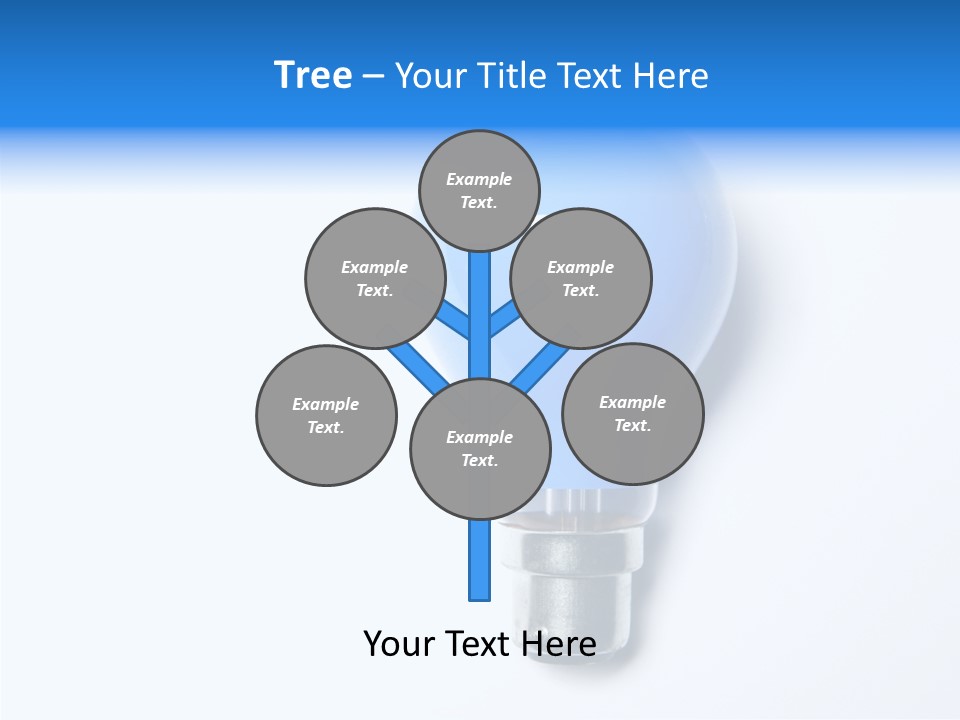 Tree – Your Title Text Here

Example Text.

Example Text.

Example Text.

Example Text.

Example Text.

Example Text.

Your Text Here